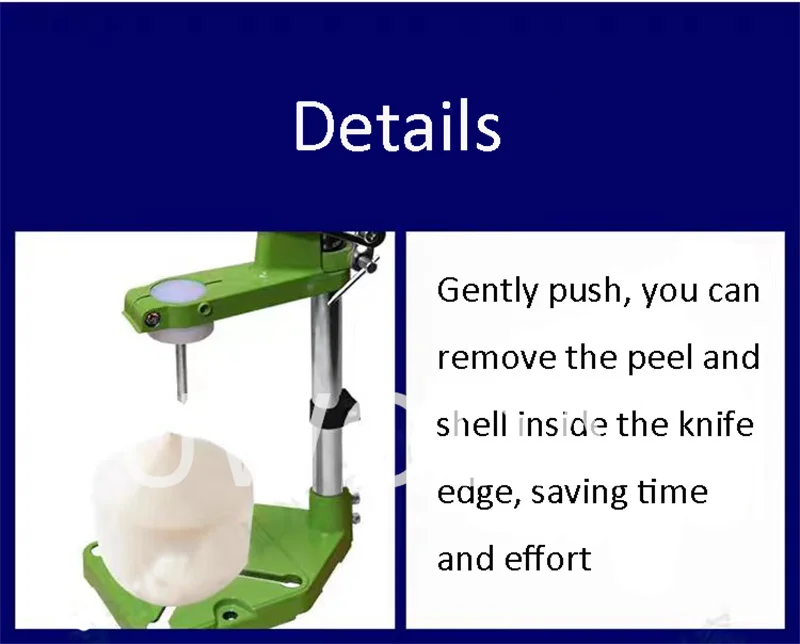 Details

Gently push, you can remove the peel and shell inside the knife edge, saving time and effort